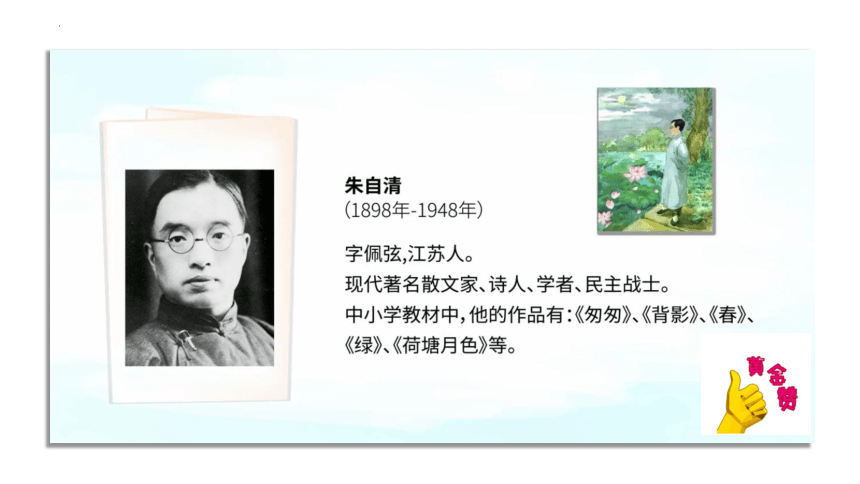 朱自清
(1898年-1948年)

字佩弦,江苏人。
现代著名散文家、诗人、学者、民主战士。
中小学教材中,他的作品有:《匆匆》、《背影》、《春》、《绿》、《荷塘月色》等。

黄金赞